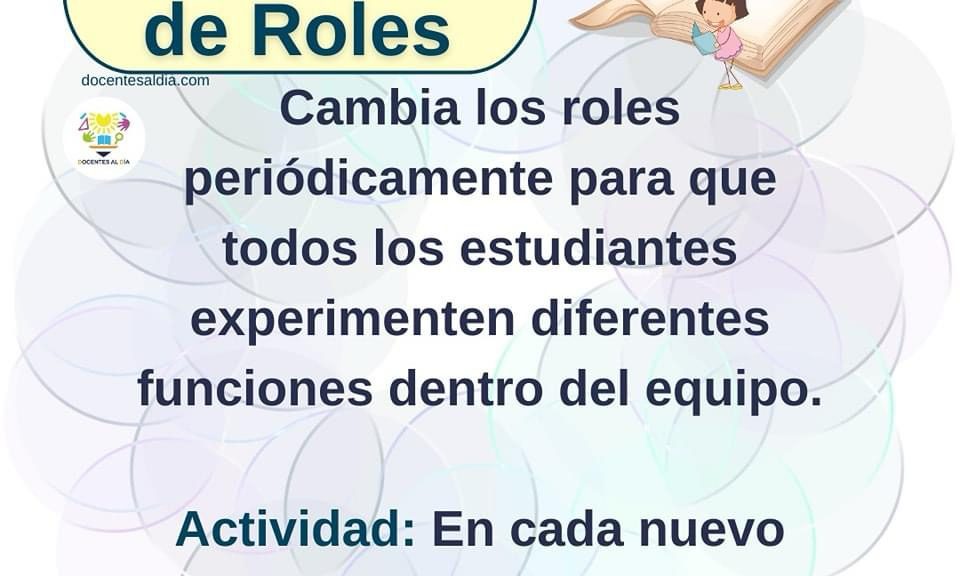 de Roles

docentesaldia.com

DOCENTES AL DÍA

Cambia los roles periódicamente para que todos los estudiantes experimenten diferentes funciones dentro del equipo.

Actividad: En cada nuevo